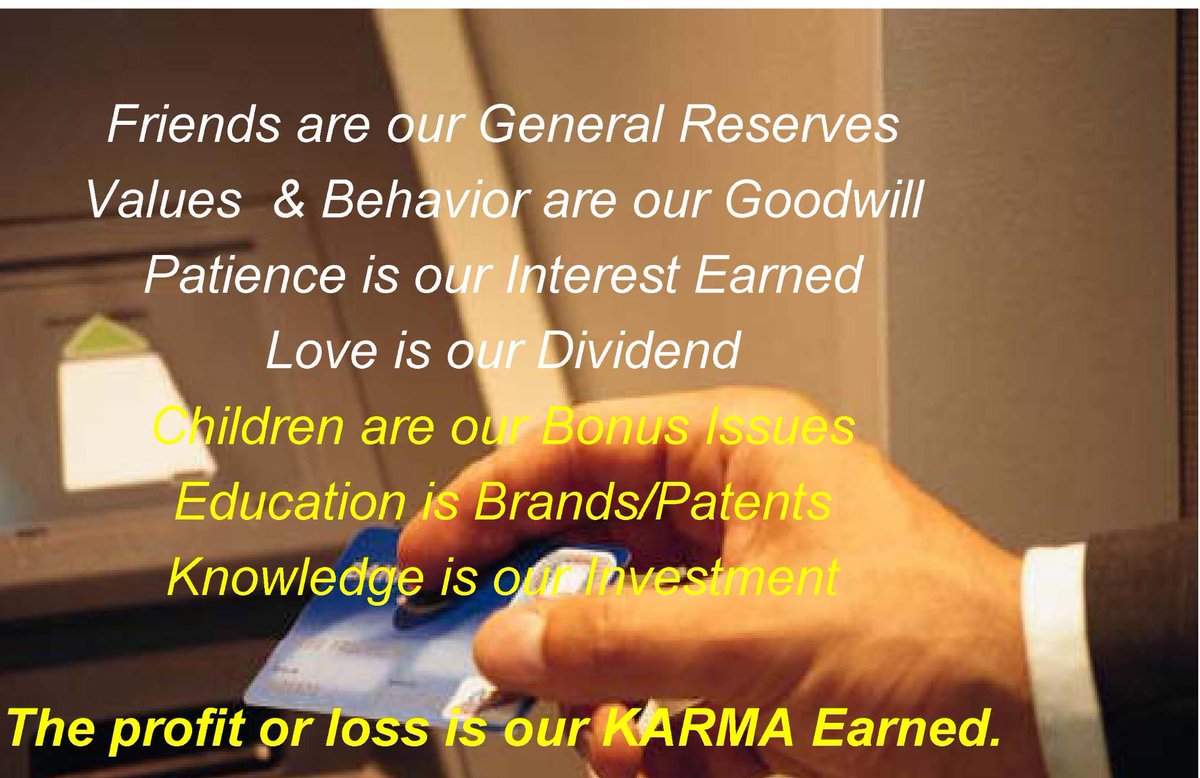 Friends are our General Reserves
Values & Behavior are our Goodwill
Patience is our Interest Earned
Love is our Dividend
Children are our Bonus Issues
Education is Brands/Patents
Knowledge is our Investment

The profit or loss is our KARMA Earned.